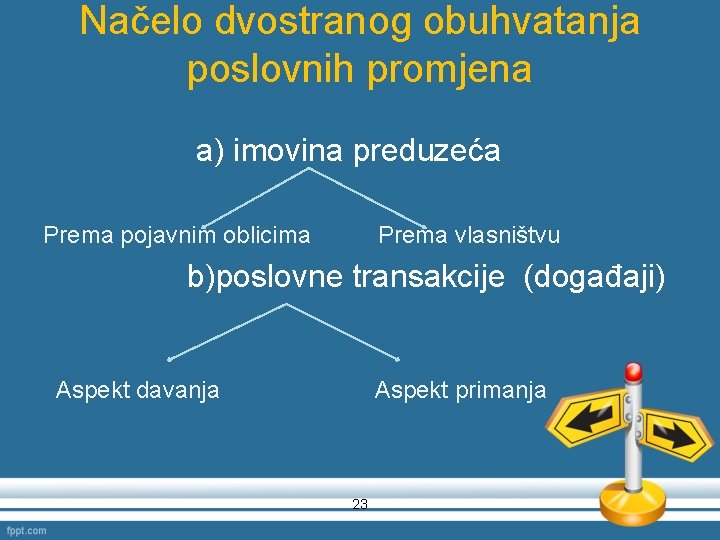 Načelo dvostranog obuhvatanja poslovnih promjena

a) imovina preduzeća

Prema pojavnim oblicima

Prema vlasništvu

b)poslovne transakcije (događaji)

Aspekt davanja

Aspekt primanja

23

fppt.com